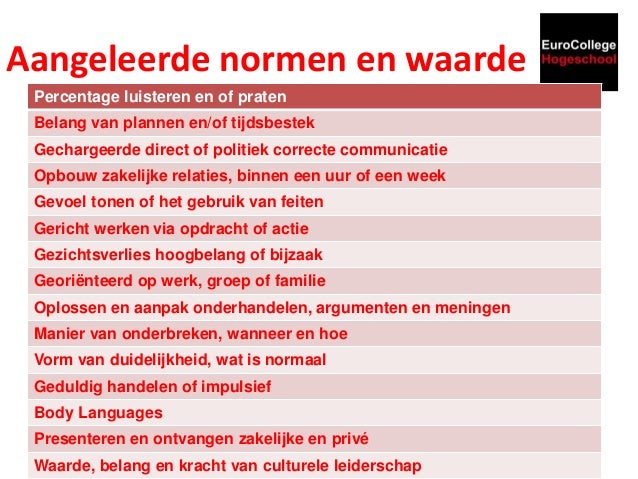 Aangeleerde normen en waarde

EuroCollege
Hogeschool

| Percentage luisteren en of praten |
|---|
| Belang van plannen en/of tijdsbestek |
| Gechargeerde direct of politiek correcte communicatie |
| Opbouw zakelijke relaties, binnen een uur of een week |
| Gevoel tonen of het gebruik van feiten |
| Gericht werken via opdracht of actie |
| Gezichtsverlies hoogbelang of bijzaak |
| Georiënteerd op werk, groep of familie |
| Oplossen en aanpak onderhandelen, argumenten en meningen |
| Manier van onderbreken, wanneer en hoe |
| Vorm van duidelijkheid, wat is normaal |
| Geduldig handelen of impulsief |
| Body Languages |
| Presenteren en ontvangen zakelijke en privé |
| Waarde, belang en kracht van culturele leiderschap |